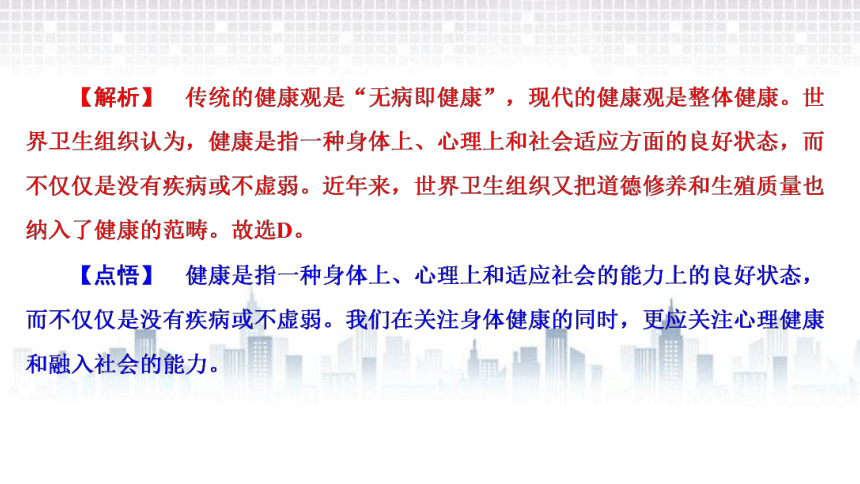 【解析】　传统的健康观是“无病即健康”，现代的健康观是整体健康。世界卫生组织认为，健康是指一种身体上、心理上和社会适应方面的良好状态，而不仅仅是没有疾病或不虚弱。近年来，世界卫生组织又把道德修养和生殖质量也纳入了健康的范畴。故选D。

【点悟】　健康是指一种身体上、心理上和适应社会的能力上的良好状态，而不仅仅是没有疾病或不虚弱。我们在关注身体健康的同时，更应关注心理健康和融入社会的能力。